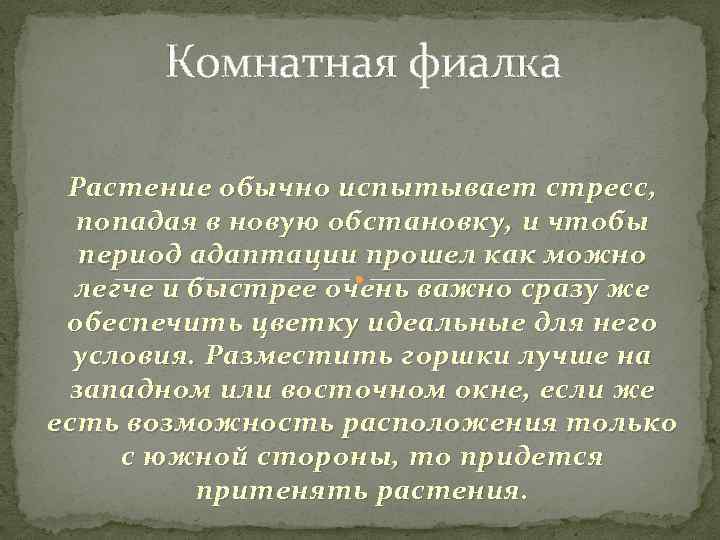 Комнатная фиалка

Растение обычно испытывает стресс, попадая в новую обстановку, и чтобы период адаптации прошел как можно легче и быстрее очень важно сразу же обеспечить цветку идеальные для него условия. Разместить горшки лучше на западном или восточном окне, если же есть возможность расположения только с южной стороны, то придется притенять растения.